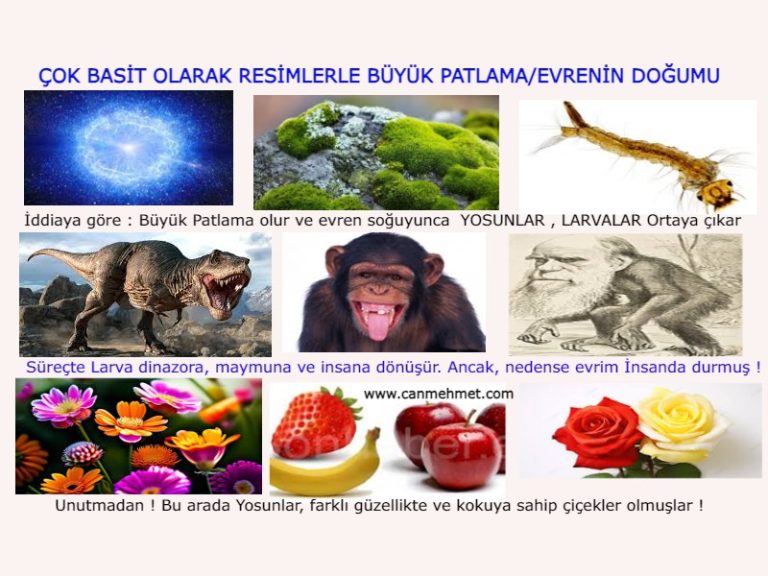 ÇOK BASİT OLARAK RESİMLERLE BÜYÜK PATLAMA/EVRENİN DOĞUMU

İddiaya göre : Büyük Patlama olur ve evren soğuyunca YOSUNLAR , LARVALAR Ortaya çıkar

Süreçte Larva dinazora, maymuna ve insana dönüşür. Ancak, nedense evrim İnsanda durmuş !

www.canmehmet.com

Unutmadan ! Bu arada Yosunlar, farklı güzellikte ve kokuya sahip çiçekler olmuşlar !